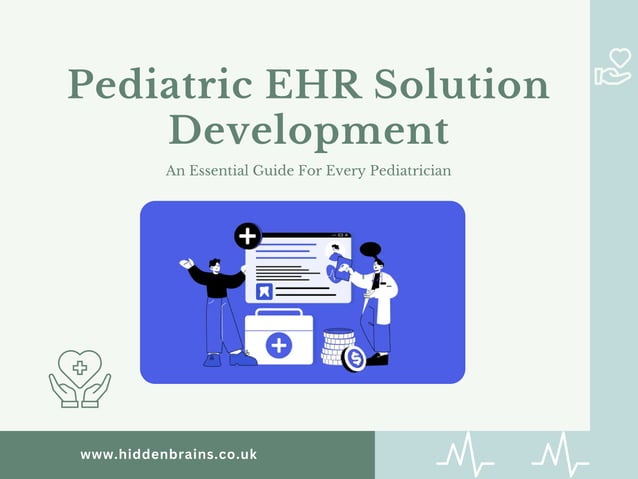 Pediatric EHR Solution Development

An Essential Guide For Every Pediatrician

www.hiddenbrains.co.uk